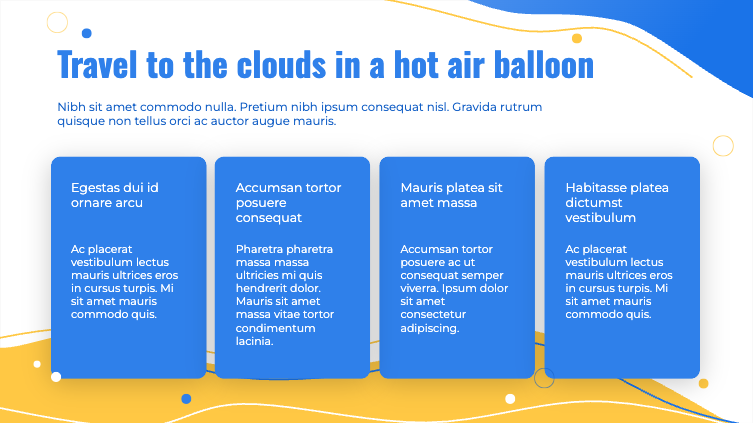 Travel to the clouds in a hot air balloon

Nibh sit amet commodo nulla. Pretium nibh ipsum consequat nisl. Gravida rutrum quisque non tellus orci ac auctor augue mauris.

Egestas dui id ornare arcu

Ac placerat vestibulum lectus mauris ultrices eros in cursus turpis. Mi sit amet mauris commodo quis.

Accumsan tortor posuere consequat

Pharetra pharetra massa massa ultricies mi quis hendrerit dolor. Mauris sit amet massa vitae tortor condimentum lacinia.

Mauris platea sit amet massa

Accumsan tortor posuere ac ut consequat semper viverra. Ipsum dolor sit amet consectetur adipiscing.

Habitasse platea dictumst vestibulum

Ac placerat vestibulum lectus mauris ultrices eros in cursus turpis. Mi sit amet mauris commodo quis.